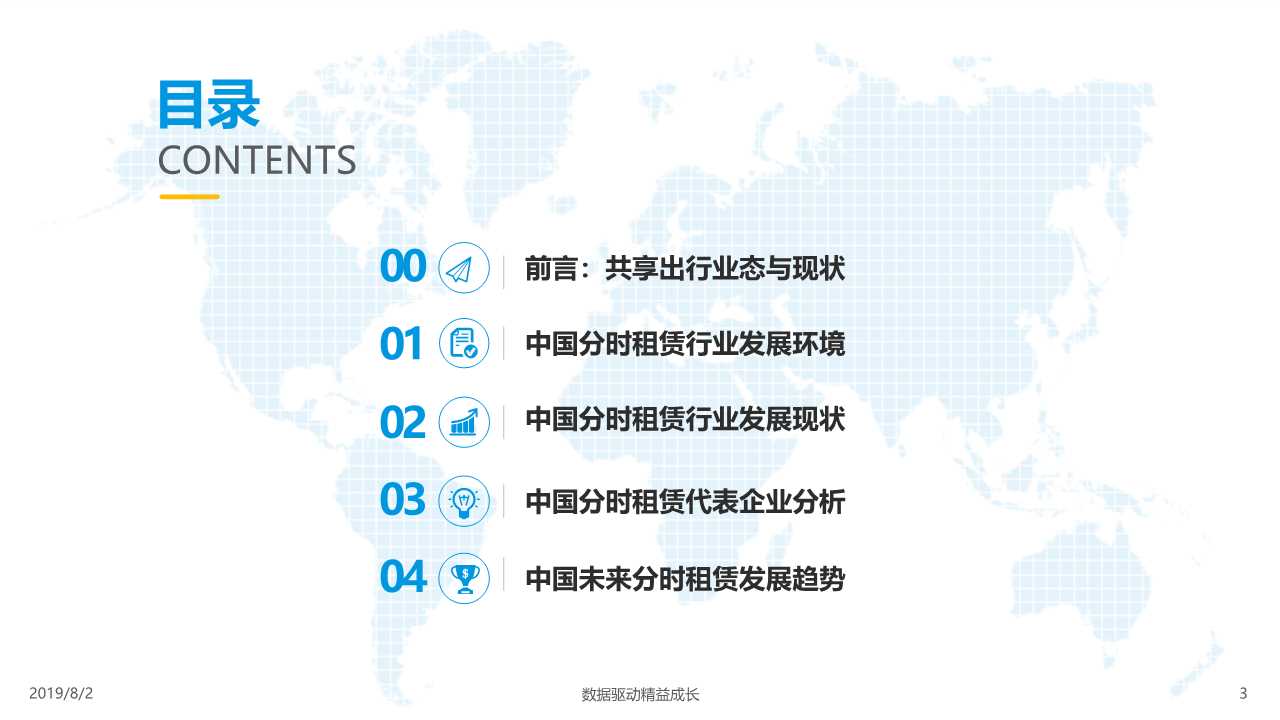 目录
CONTENTS

00 前言：共享出行业态与现状

01 中国分时租赁行业发展环境

02 中国分时租赁行业发展现状

03 中国分时租赁代表企业分析

04 中国未来分时租赁发展趋势

2019/8/2

数据驱动精益成长

3